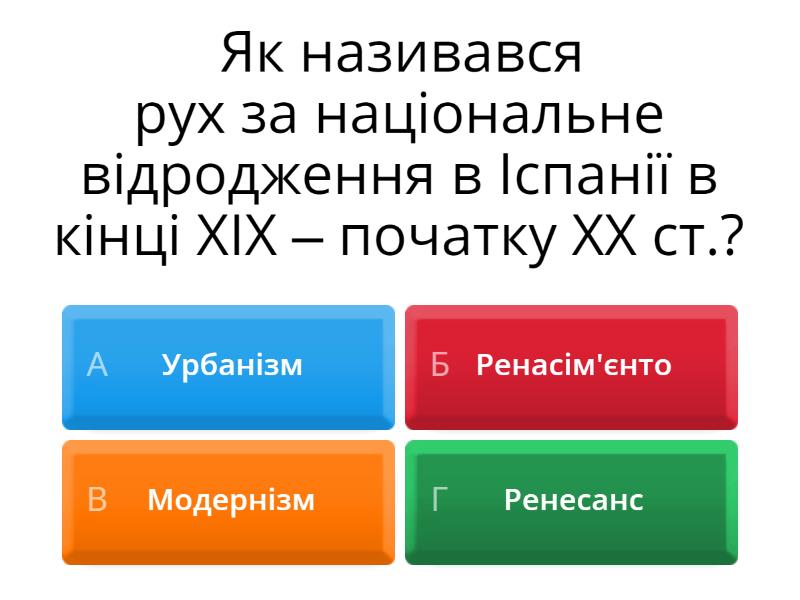 Як називався рух за національне відродження в Іспанії в кінці XIX – початку XX ст.?

А Урбанізм

Б Ренасім'єнто

В Модернізм

Г Ренесанс